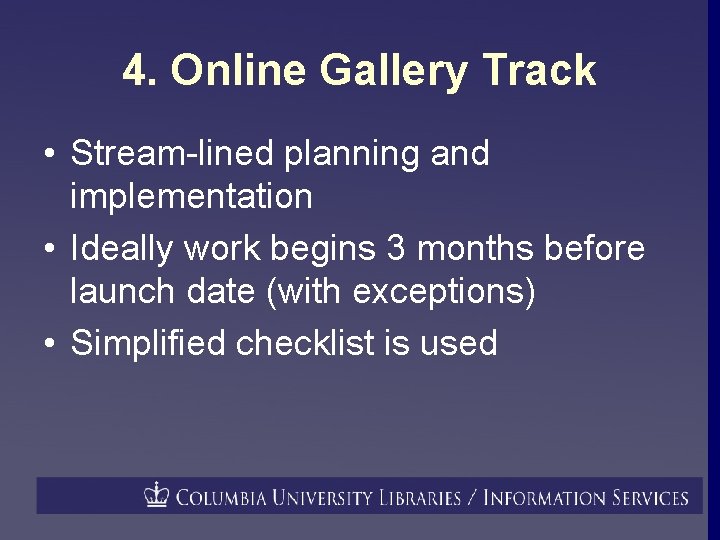 4. Online Gallery Track

• Stream-lined planning and implementation
• Ideally work begins 3 months before launch date (with exceptions)
• Simplified checklist is used

COLUMBIA UNIVERSITY LIBRARIES / INFORMATION SERVICES